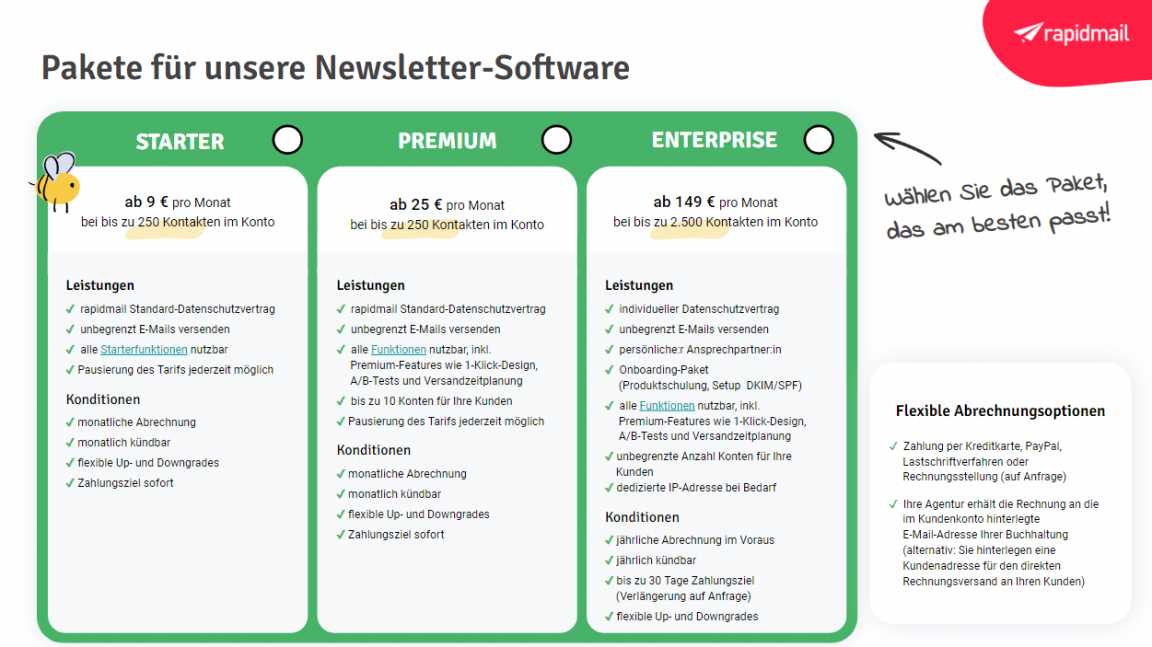 rapidmail

Pakete für unsere Newsletter-Software

STARTER

ab 9 € pro Monat
bei bis zu 250 Kontakten im Konto

Leistungen
✓ rapidmail Standard-Datenschutzvertrag
✓ unbegrenzt E-Mails versenden
✓ alle Starterfunktionen nutzbar
✓ Pausierung des Tarifs jederzeit möglich

Konditionen
✓ monatliche Abrechnung
✓ monatlich kündbar
✓ flexible Up- und Downgrades
✓ Zahlungsziel sofort

PREMIUM

ab 25 € pro Monat
bei bis zu 250 Kontakten im Konto

Leistungen
✓ rapidmail Standard-Datenschutzvertrag
✓ unbegrenzt E-Mails versenden
✓ alle Funktionen nutzbar, inkl. Premium-Features wie 1-Klick-Design, A/B-Tests und Versandzeitplanung
✓ bis zu 10 Konten für Ihre Kunden
✓ Pausierung des Tarifs jederzeit möglich

Konditionen
✓ monatliche Abrechnung
✓ monatlich kündbar
✓ flexible Up- und Downgrades
✓ Zahlungsziel sofort

ENTERPRISE

ab 149 € pro Monat
bei bis zu 2.500 Kontakten im Konto

Leistungen
✓ individueller Datenschutzvertrag
✓ unbegrenzt E-Mails versenden
✓ persönliche:r Ansprechpartner:in
✓ Onboarding-Paket (Produktschulung, Setup DKIM/SPF)
✓ alle Funktionen nutzbar, inkl. Premium-Features wie 1-Klick-Design, A/B-Tests und Versandzeitplanung
✓ unbegrenzte Anzahl Konten für Ihre Kunden
✓ dedizierte IP-Adresse bei Bedarf

Konditionen
✓ jährliche Abrechnung im Voraus
✓ jährlich kündbar
✓ bis zu 30 Tage Zahlungsziel (Verlängerung auf Anfrage)
✓ flexible Up- und Downgrades

Wählen Sie das Paket, das am besten passt!

Flexible Abrechnungsoptionen

✓ Zahlung per Kreditkarte, PayPal, Lastschriftverfahren oder Rechnungsstellung (auf Anfrage)

✓ Ihre Agentur erhält die Rechnung an die im Kundenkonto hinterlegte E-Mail-Adresse Ihrer Buchhaltung (alternativ: Sie hinterlegen eine Kundenadresse für den direkten Rechnungsversand an Ihren Kunden)